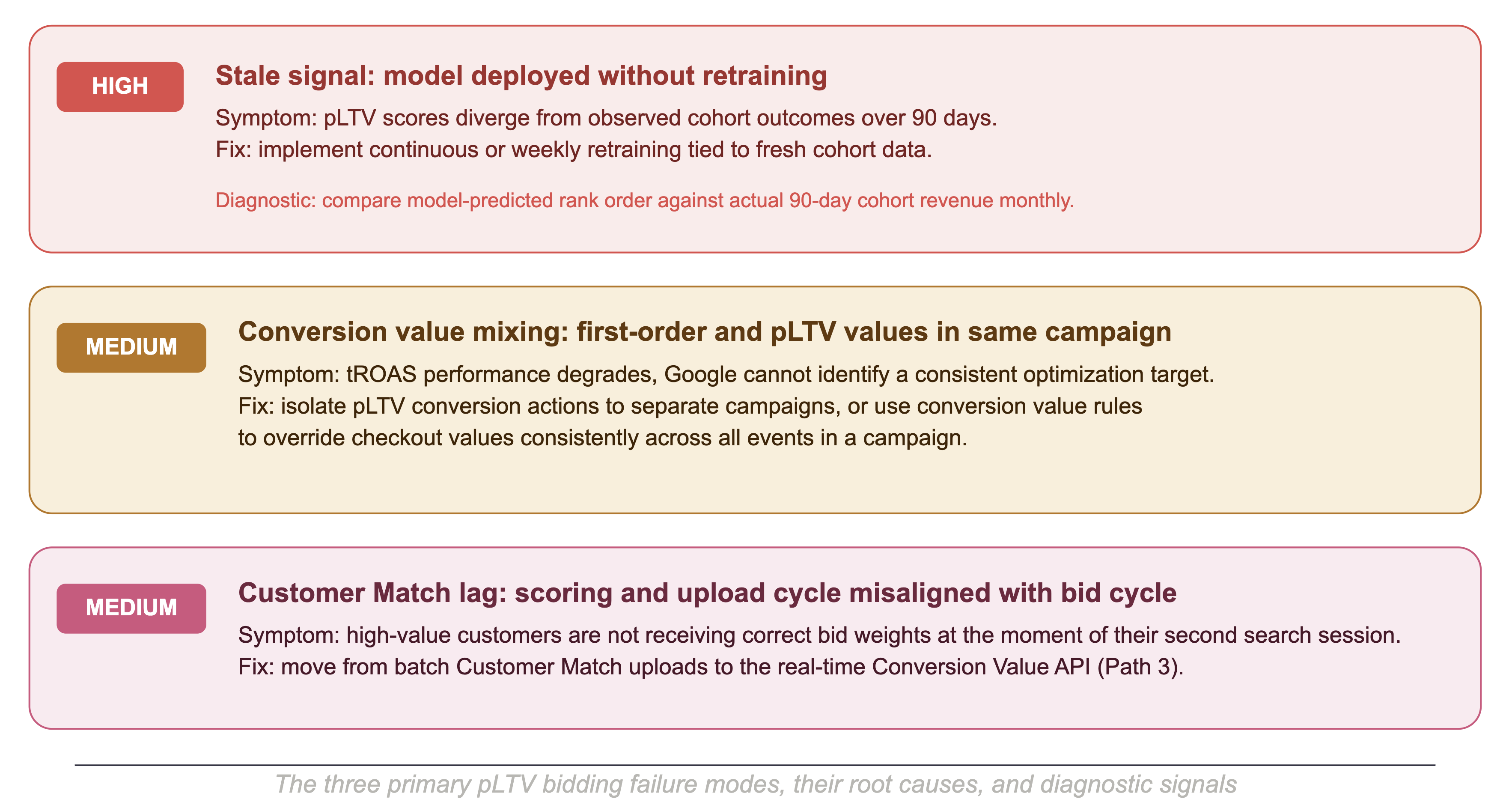 HIGH

Stale signal: model deployed without retraining

Symptom: pLTV scores diverge from observed cohort outcomes over 90 days.
Fix: implement continuous or weekly retraining tied to fresh cohort data.

Diagnostic: compare model-predicted rank order against actual 90-day cohort revenue monthly.

MEDIUM

Conversion value mixing: first-order and pLTV values in same campaign

Symptom: tROAS performance degrades, Google cannot identify a consistent optimization target.
Fix: isolate pLTV conversion actions to separate campaigns, or use conversion value rules to override checkout values consistently across all events in a campaign.

MEDIUM

Customer Match lag: scoring and upload cycle misaligned with bid cycle

Symptom: high-value customers are not receiving correct bid weights at the moment of their second search session.
Fix: move from batch Customer Match uploads to the real-time Conversion Value API (Path 3).

The three primary pLTV bidding failure modes, their root causes, and diagnostic signals